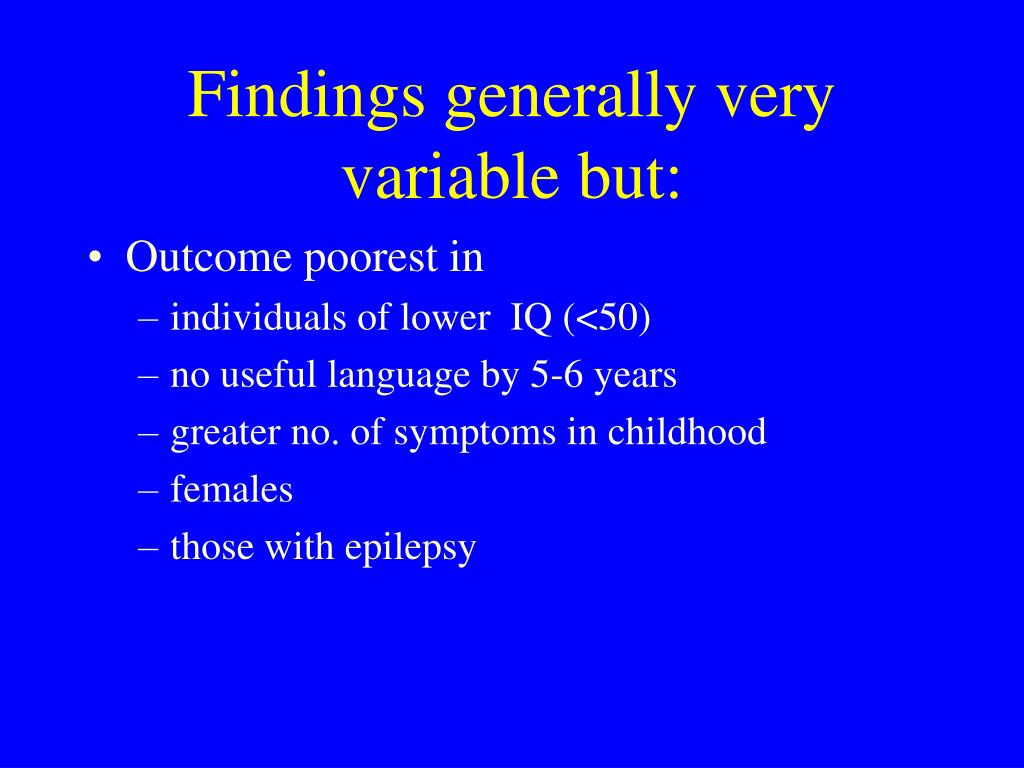 Findings generally very variable but:

• Outcome poorest in
– individuals of lower IQ (<50)
– no useful language by 5-6 years
– greater no. of symptoms in childhood
– females
– those with epilepsy